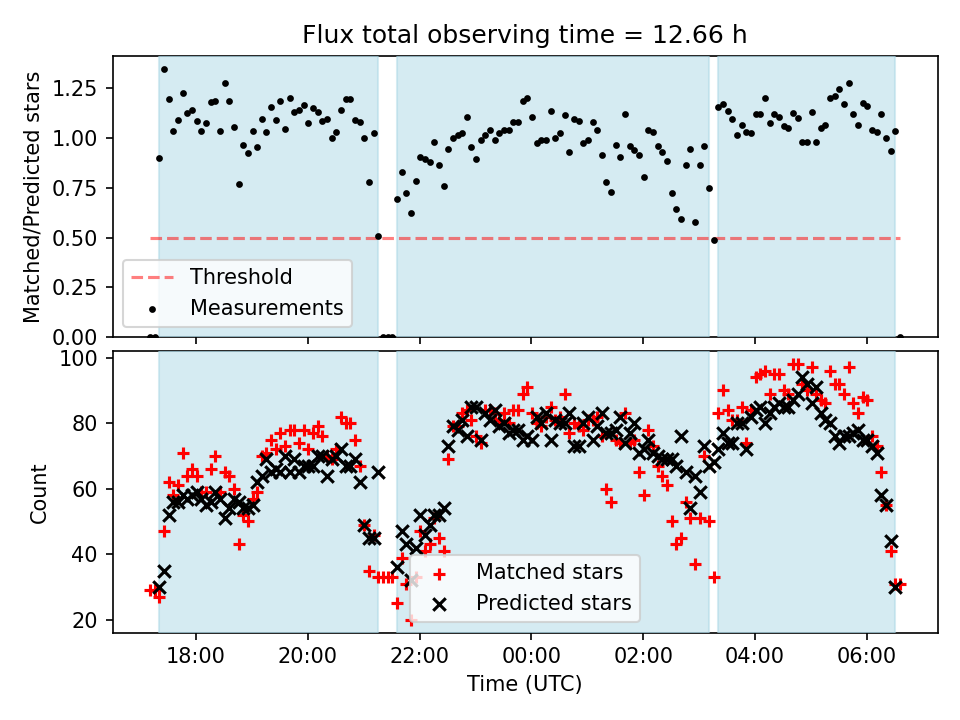 Flux total observing time = 12.66 h

Matched/Predicted stars

1.25
1.00
0.75
0.50
0.25
0.00

Threshold
Measurements

Count

100
80
60
40
20

Matched stars
Predicted stars

18:00
20:00
22:00
00:00
02:00
04:00
06:00

Time (UTC)